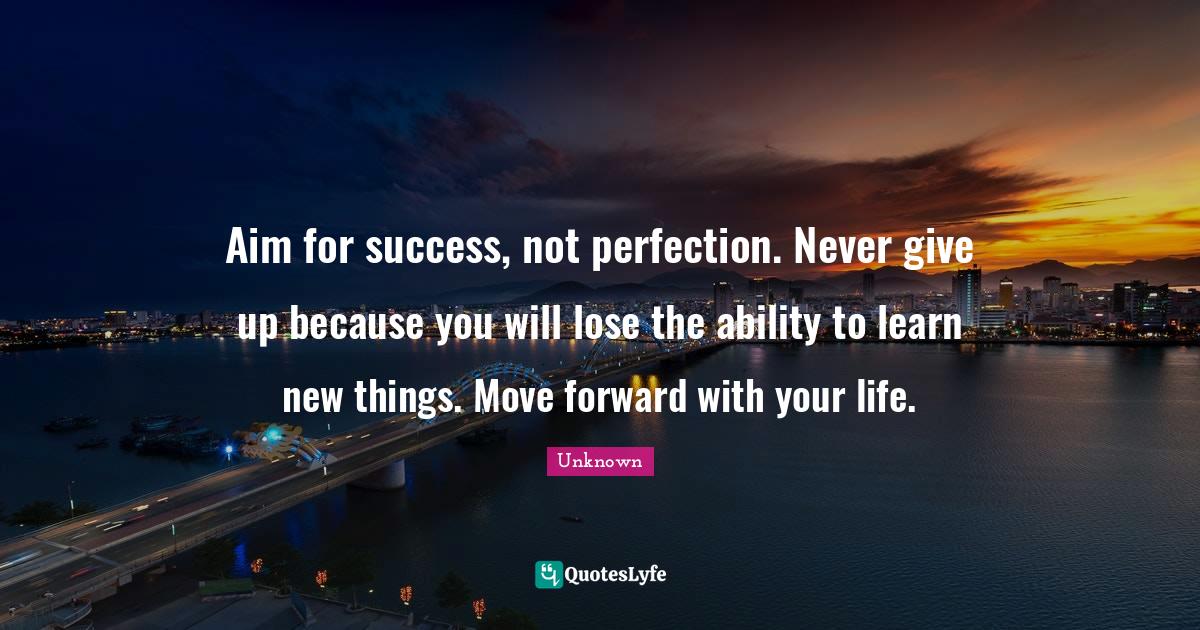 Aim for success, not perfection. Never give up because you will lose the ability to learn new things. Move forward with your life.

Unknown

QuotesLyfe